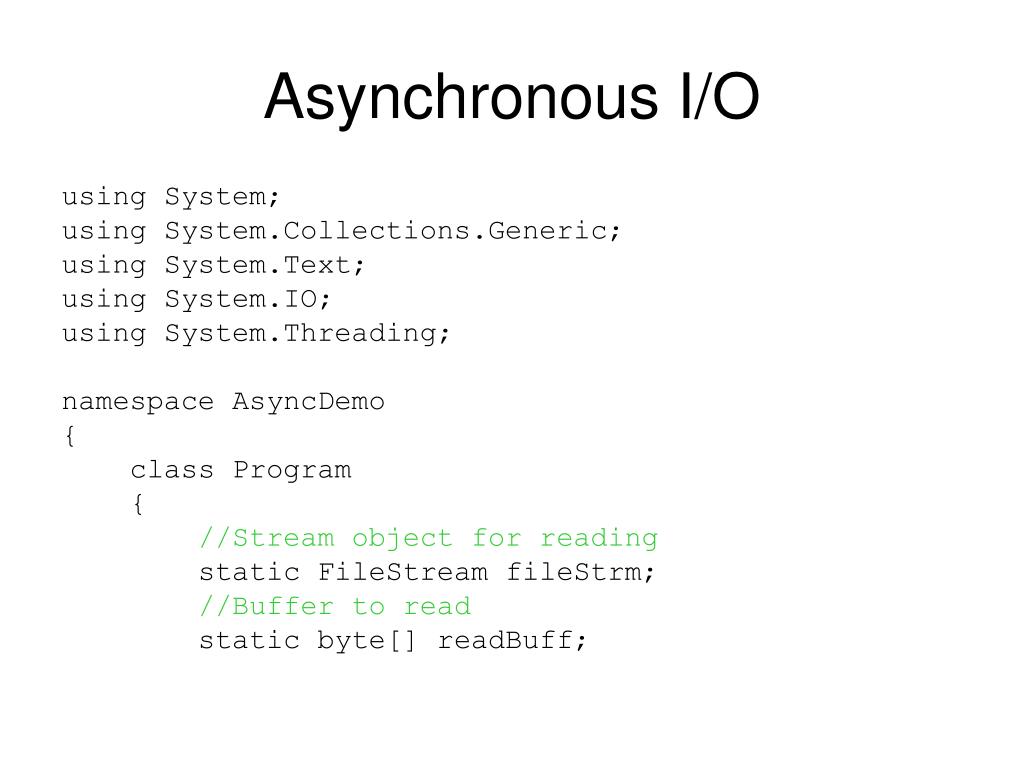 Asynchronous I/O

using System;
using System.Collections.Generic;
using System.Text;
using System.IO;
using System.Threading;

namespace AsyncDemo
{
    class Program
    {
        //Stream object for reading
        static FileStream fileStrm;
        //Buffer to read
        static byte[] readBuff;